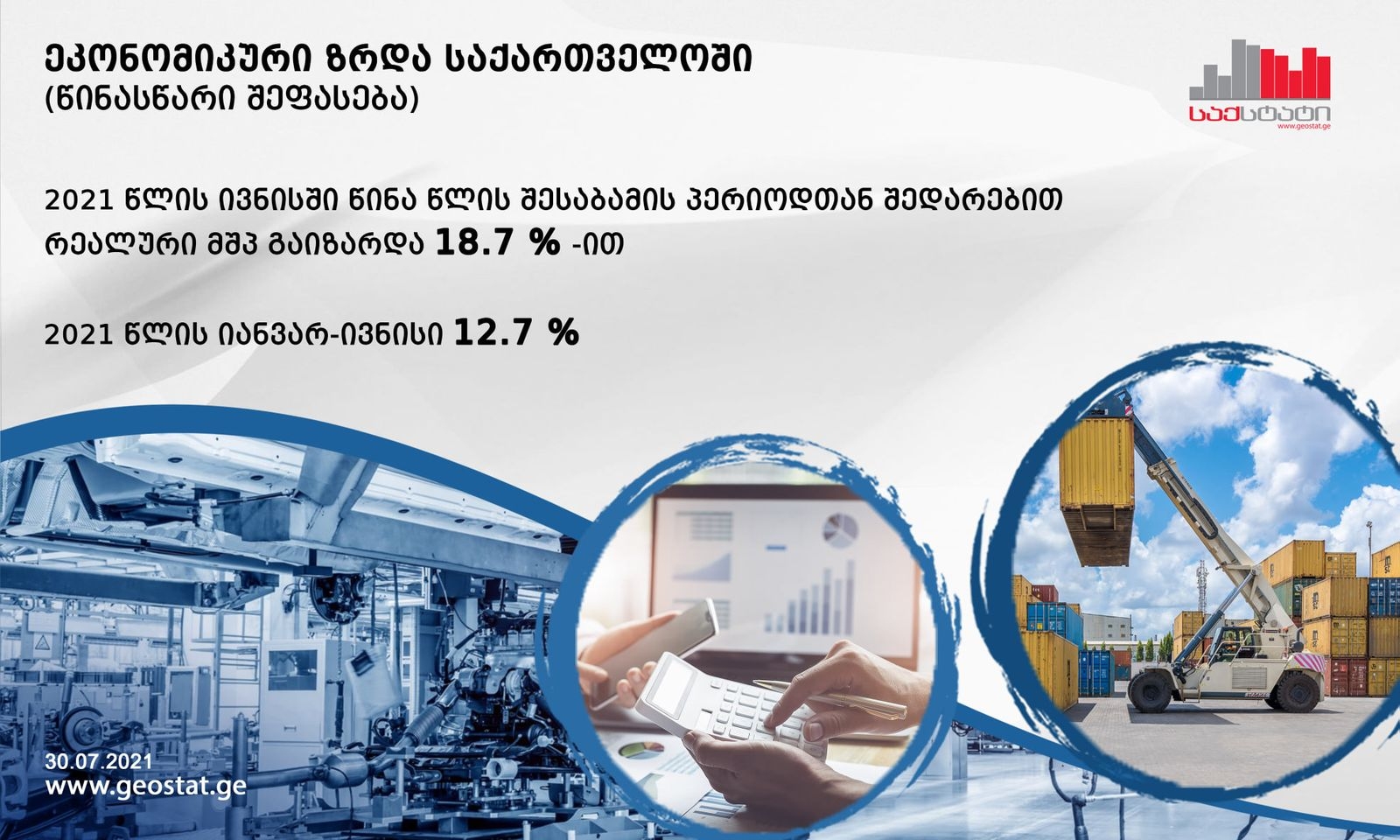 ეკონომიკური ზრდა საქართველოში
(წინასწარი შეფასება)

საქსტატი
www.geostat.ge

2021 წლის ივნისში წინა წლის შესაბამის პერიოდთან შედარებით რეალური მშპ გაიზარდა 18.7 % -ით

2021 წლის იანვარ-ივნისი 12.7 %

30.07.2021
www.geostat.ge